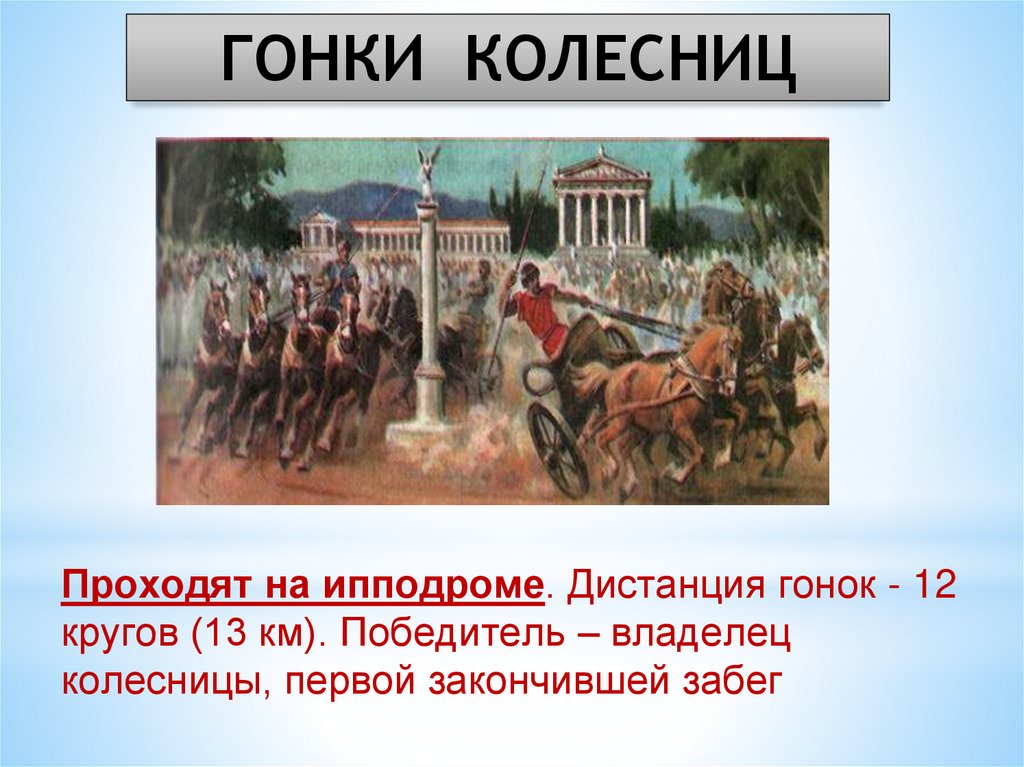 ГОНКИ КОЛЕСНИЦ

Проходят на ипподроме. Дистанция гонок - 12 кругов (13 км). Победитель – владелец колесницы, первой закончившей забег